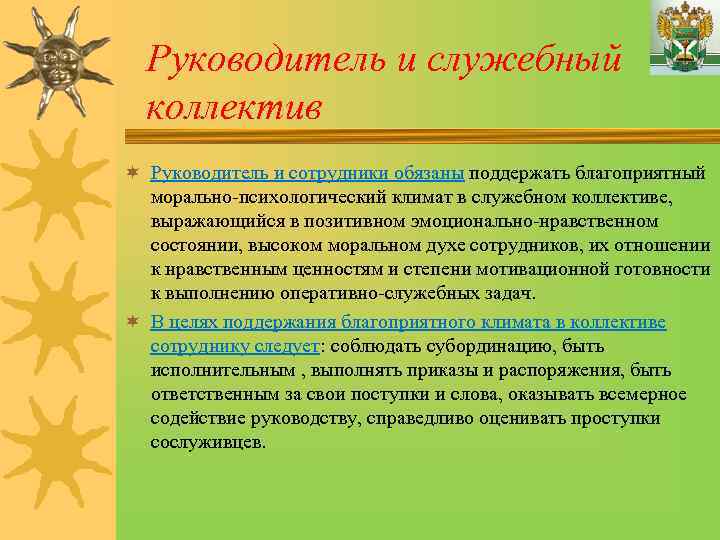 Руководитель и служебный коллектив

Руководитель и сотрудники обязаны поддержать благоприятный морально-психологический климат в служебном коллективе, выражающийся в позитивном эмоционально-нравственном состоянии, высоком моральном духе сотрудников, их отношении к нравственным ценностям и степени мотивационной готовности к выполнению оперативно-служебных задач.

В целях поддержания благоприятного климата в коллективе сотруднику следует: соблюдать субординацию, быть исполнительным , выполнять приказы и распоряжения, быть ответственным за свои поступки и слова, оказывать всемерное содействие руководству, справедливо оценивать проступки сослуживцев.